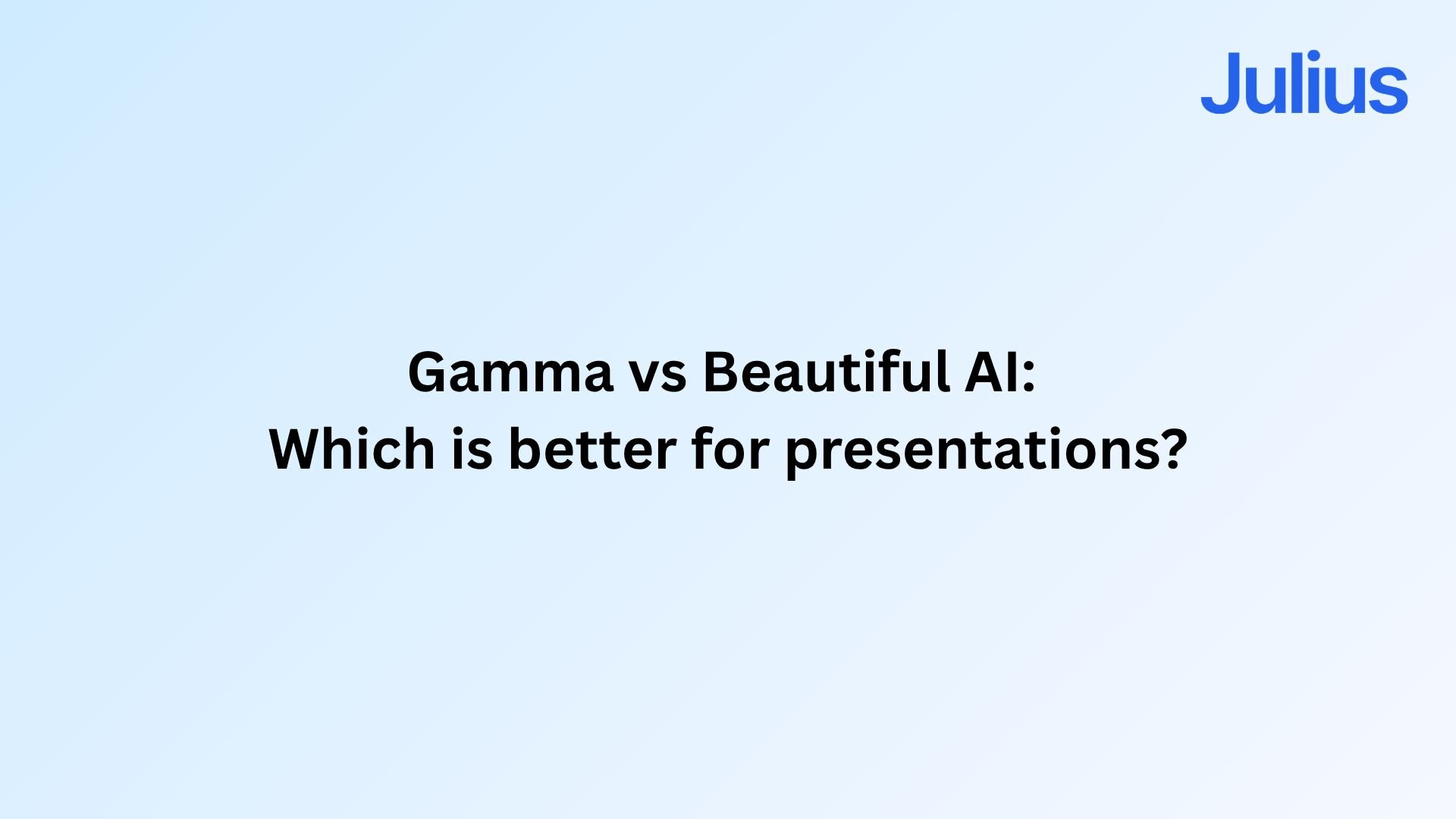 Julius

Gamma vs Beautiful AI:
Which is better for presentations?